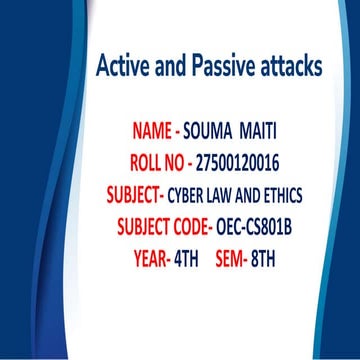 Active and Passive attacks

NAME - SOUMA MAITI

ROLL NO - 27500120016

SUBJECT- CYBER LAW AND ETHICS

SUBJECT CODE- OEC-CS801B

YEAR- 4TH SEM- 8TH